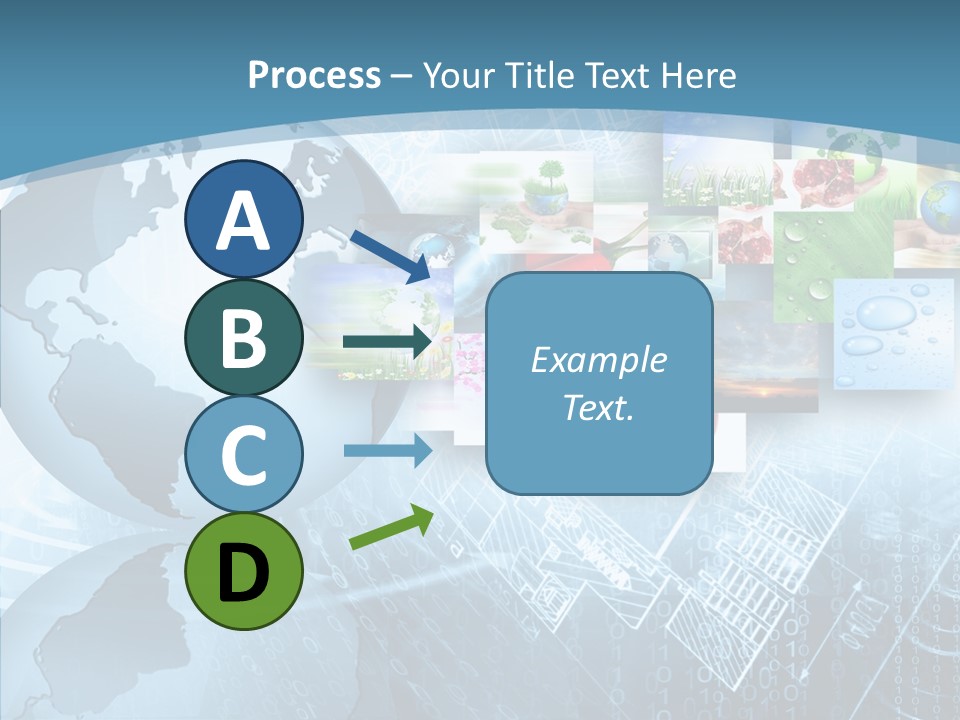 Process – Your Title Text Here

A

B

C

D

Example Text.